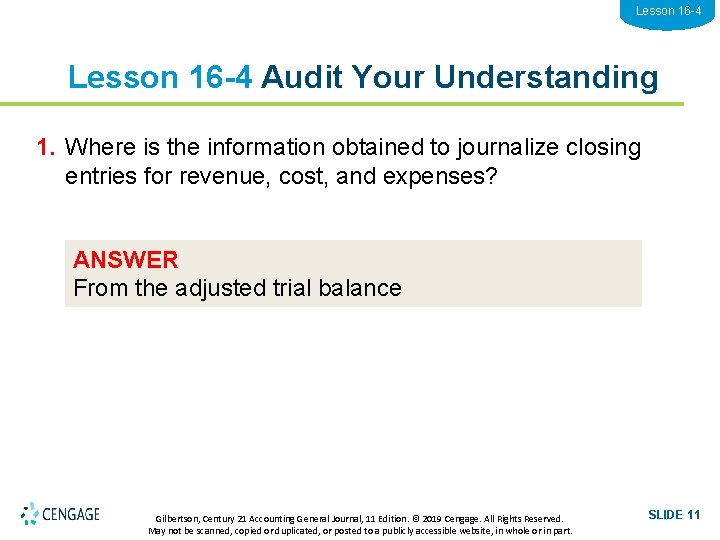 Lesson 16-4

Lesson 16-4 Audit Your Understanding

1. Where is the information obtained to journalize closing entries for revenue, cost, and expenses?

ANSWER
From the adjusted trial balance

CENGAGE

Gilbertson, Century 21 Accounting General Journal, 11 Edition. © 2019 Cengage. All Rights Reserved. May not be scanned, copied or duplicated, or posted to a publicly accessible website, in whole or in part.

SLIDE 11